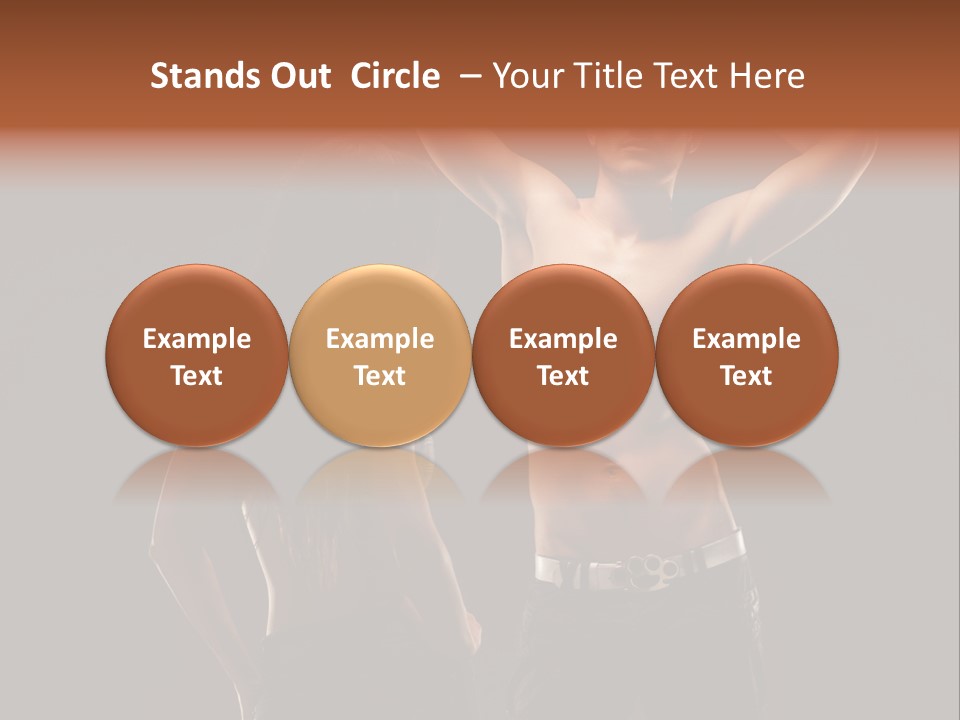 Stands Out Circle – Your Title Text Here

Example Text

Example Text

Example Text

Example Text